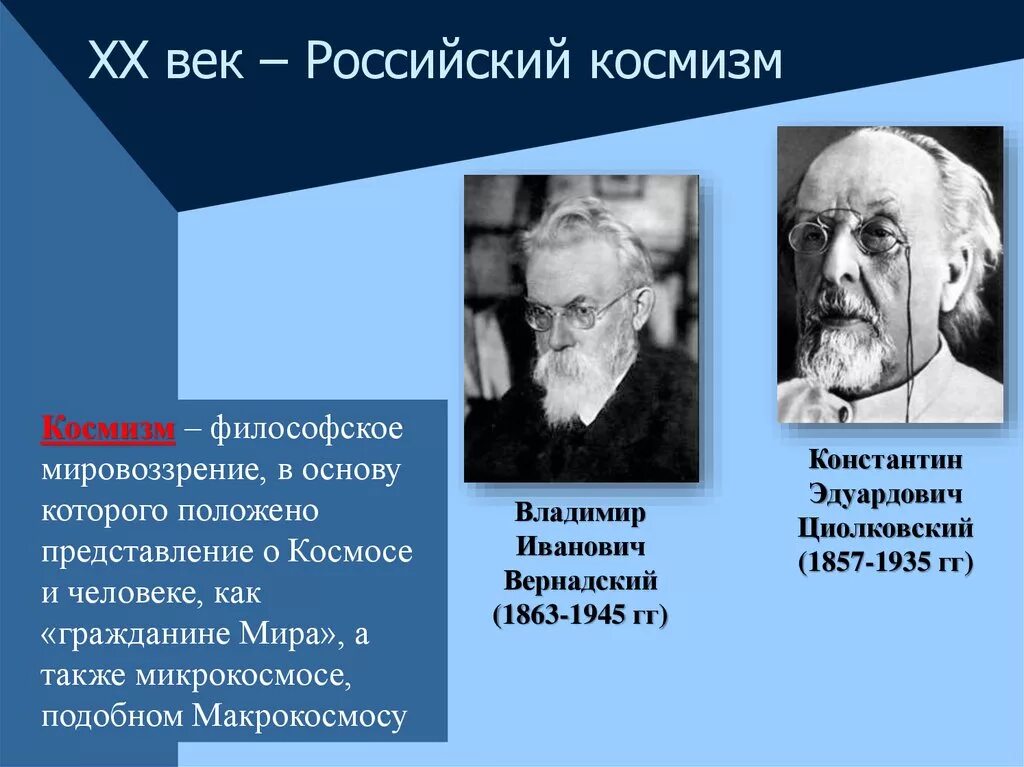 XX век – Российский космизм

Космизм – философское мировоззрение, в основу которого положено представление о Космосе и человеке, как «гражданине Мира», а также микрокосмосе, подобном Макрокосмосу

Владимир Иванович Вернадский (1863-1945 гг)

Константин Эдуардович Циолковский (1857-1935 гг)